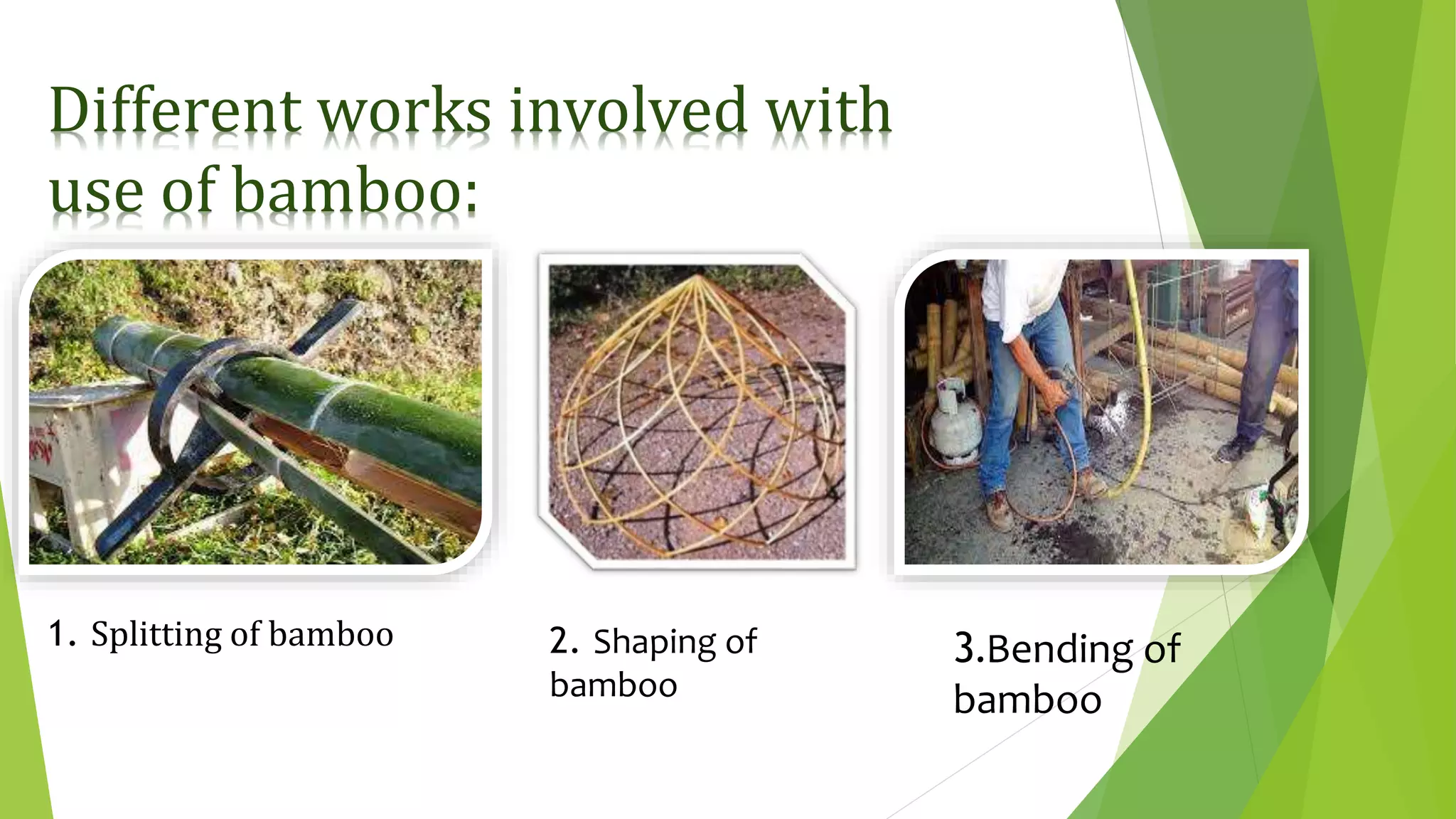 Different works involved with use of bamboo:

1. Splitting of bamboo

2. Shaping of bamboo

3.Bending of bamboo